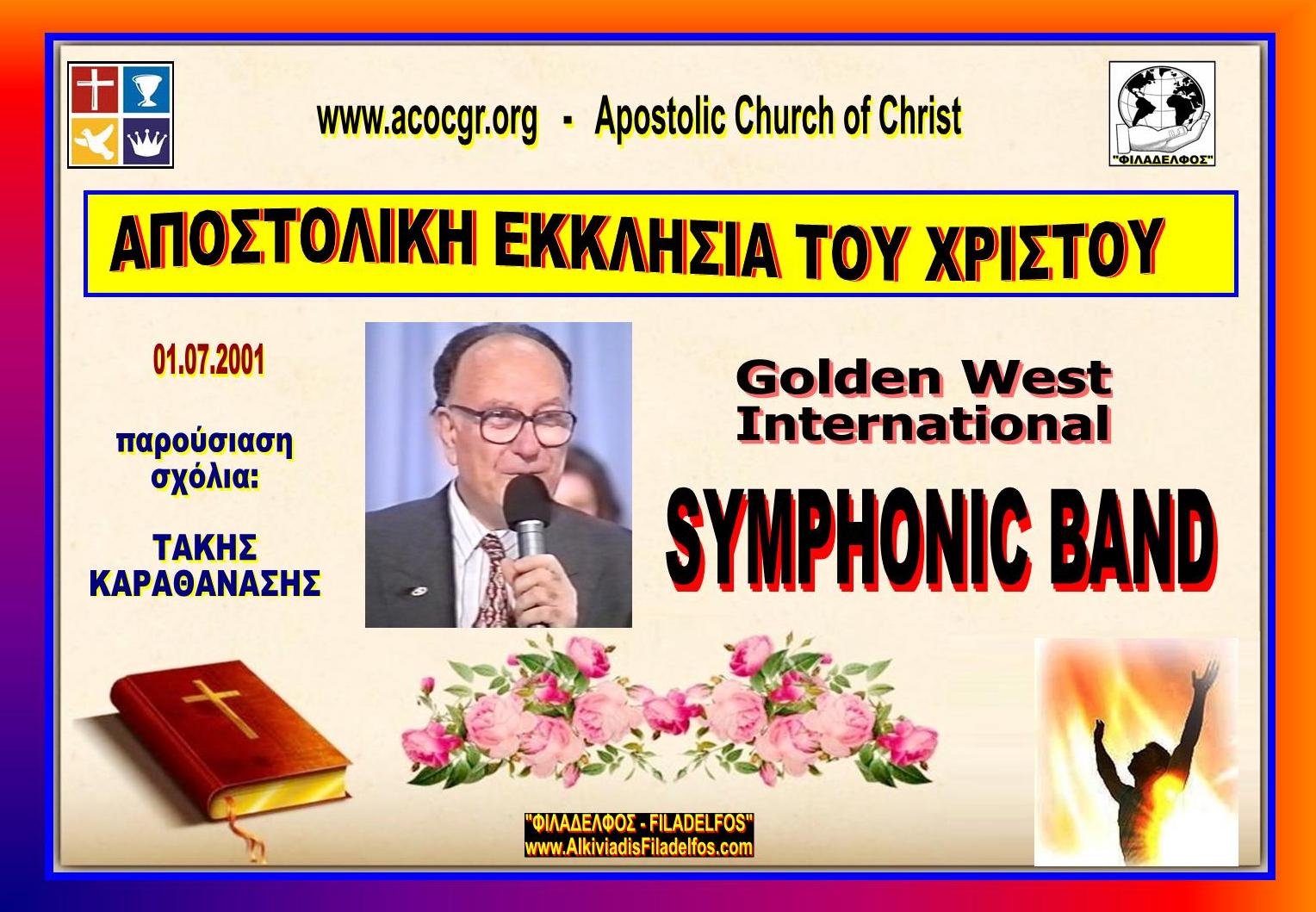 www.acocgr.org - Apostolic Church of Christ

"ΦΙΛΑΔΕΛΦΟΣ"

ΑΠΟΣΤΟΛΙΚΗ ΕΚΚΛΗΣΙΑ ΤΟΥ ΧΡΙΣΤΟΥ

01.07.2001

παρούσιαση σχόλια:

ΤΑΚΗΣ ΚΑΡΑΘΑΝΑΣΗΣ

Golden West International

SYMPHONIC BAND

"ΦΙΛΑΔΕΛΦΟΣ - FILADELFOS"
www.AlkiviadisFiladelfos.com